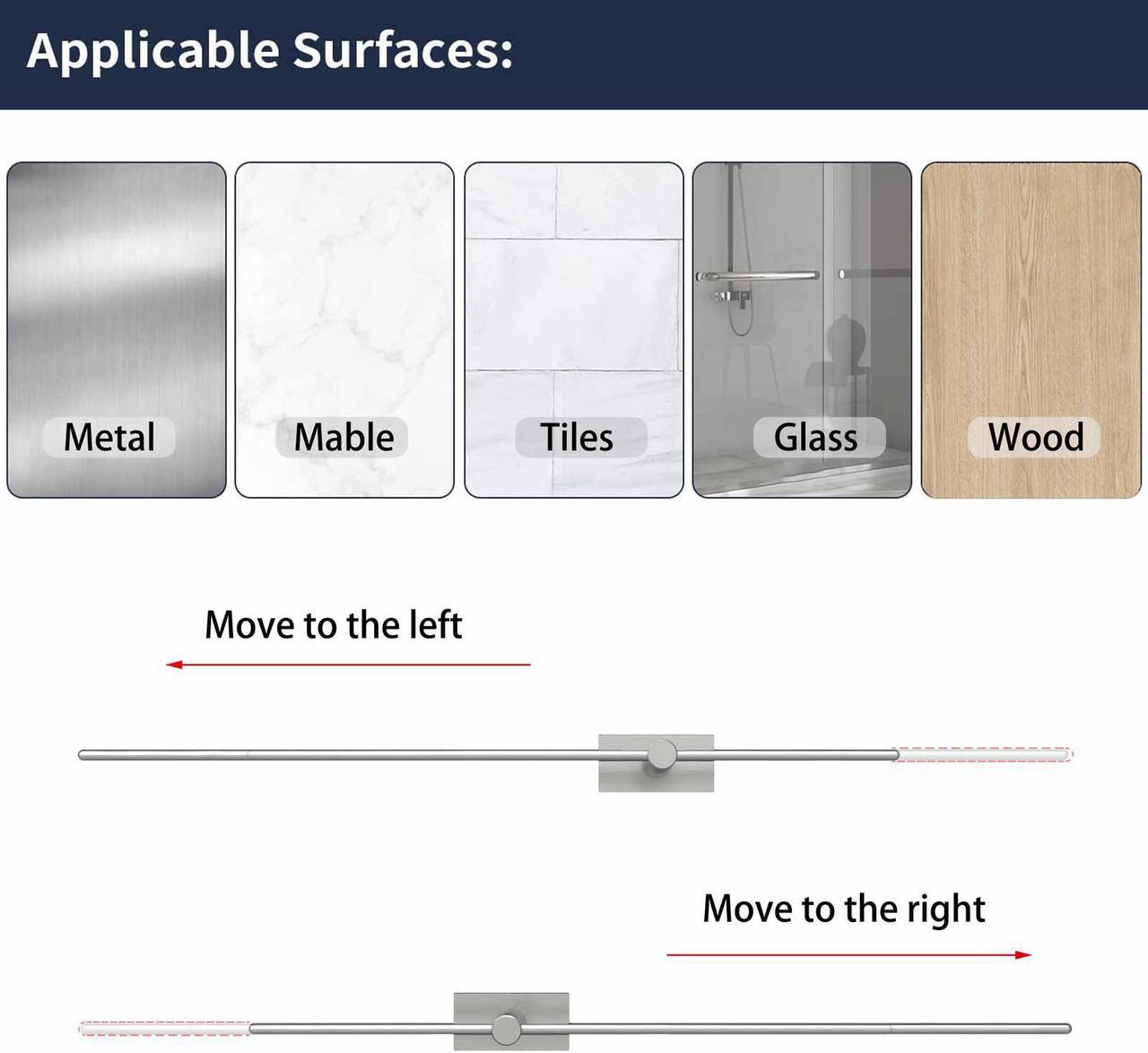 Applicable Surfaces:

Metal

Mable

Tiles

Glass

Wood

Move to the left

Move to the right